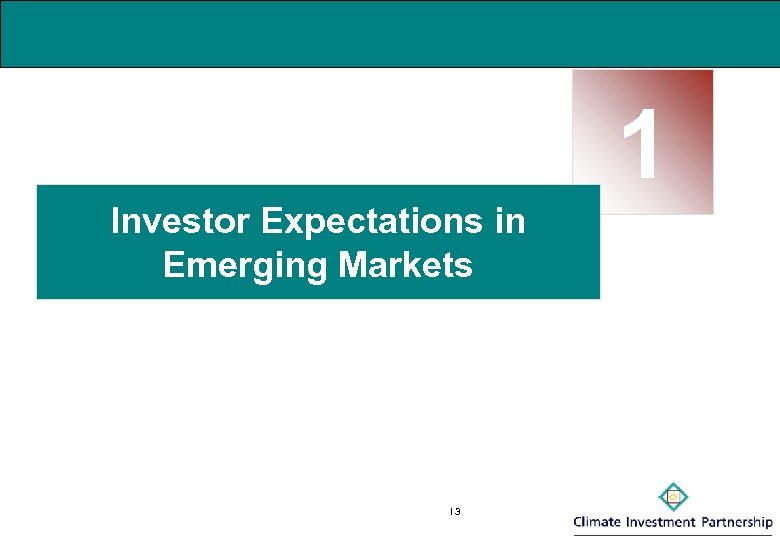 1

Investor Expectations in Emerging Markets

13

Climate Investment Partnership